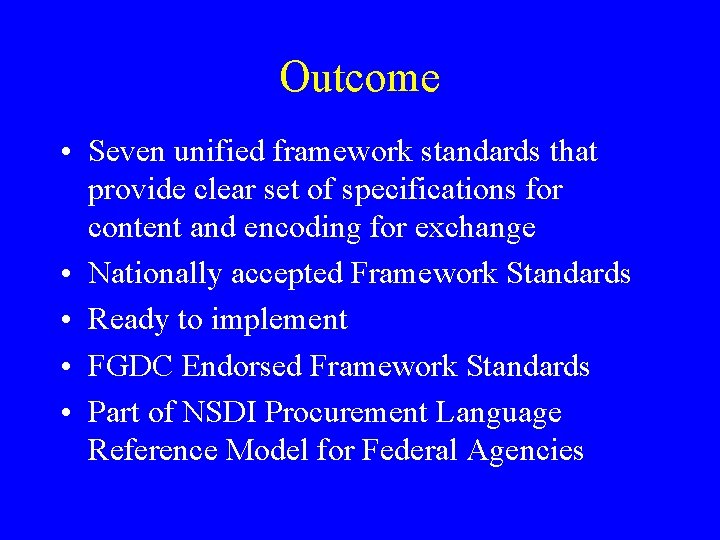 Outcome

• Seven unified framework standards that provide clear set of specifications for content and encoding for exchange
• Nationally accepted Framework Standards
• Ready to implement
• FGDC Endorsed Framework Standards
• Part of NSDI Procurement Language Reference Model for Federal Agencies